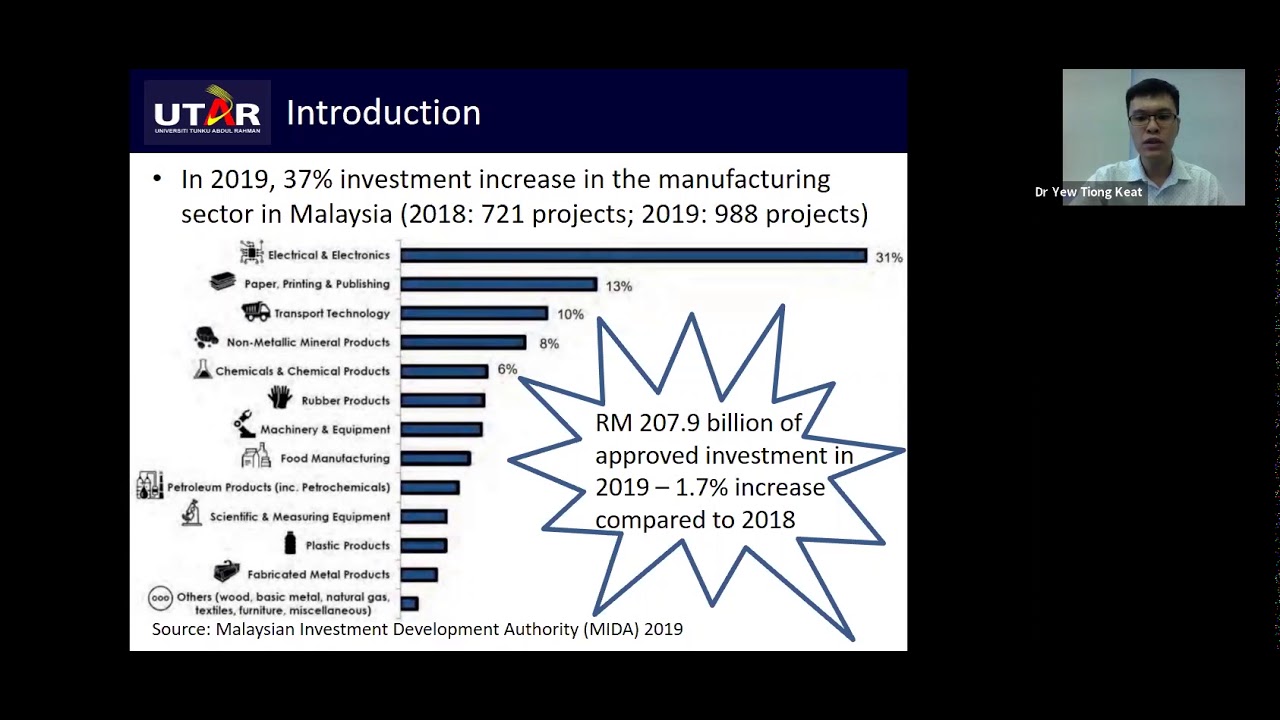 UTAR
UNIVERSITI TUNKU ABDUL RAHMAN

Introduction

• In 2019, 37% investment increase in the manufacturing sector in Malaysia (2018: 721 projects; 2019: 988 projects)

Electrical & Electronics 31%
Paper, Printing & Publishing 13%
Transport Technology 10%
Non-Metallic Mineral Products 8%
Chemicals & Chemical Products 6%
Rubber Products
Machinery & Equipment
Food Manufacturing
Petroleum Products (inc. Petrochemicals)
Scientific & Measuring Equipment
Plastic Products
Fabricated Metal Products
Others (wood, basic metal, natural gas, textiles, furniture, miscellaneous)

RM 207.9 billion of approved investment in 2019 – 1.7% increase compared to 2018

Source: Malaysian Investment Development Authority (MIDA) 2019

Dr Yew Tiong Keat